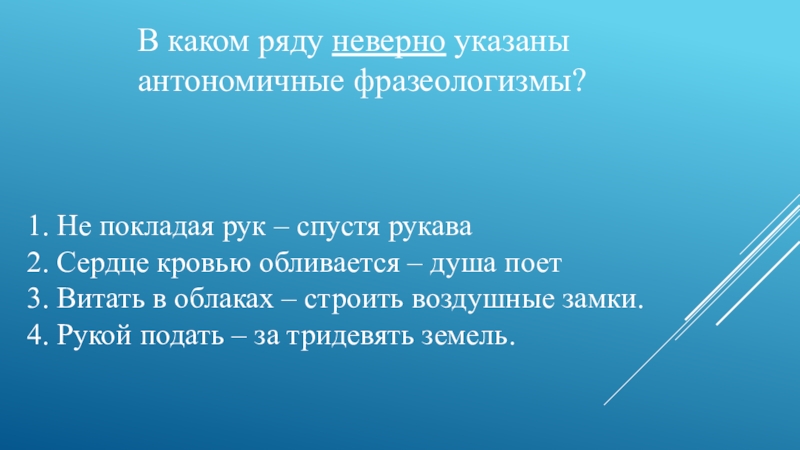 В каком ряду неверно указаны антономичные фразеологизмы?

1. Не покладая рук – спустя рукава
2. Сердце кровью обливается – душа поет
3. Витать в облаках – строить воздушные замки.
4. Рукой подать – за тридевять земель.